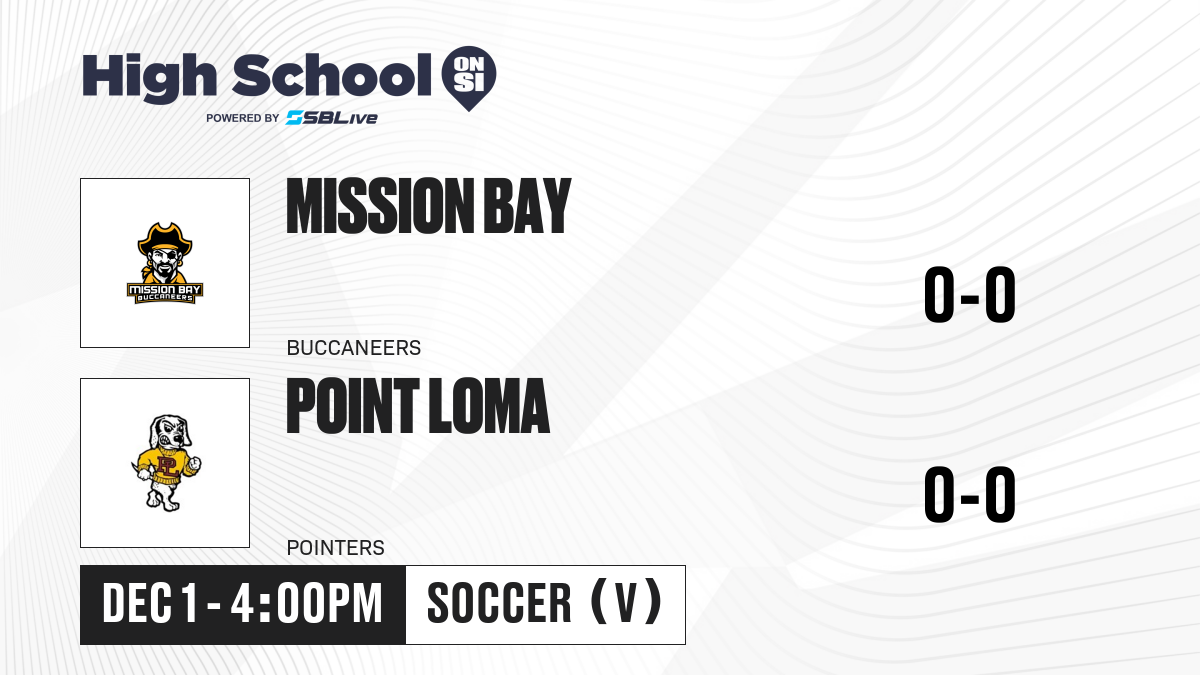 High School ON SI
POWERED BY SBLive

MISSION BAY BUCCANEERS

MISSION BAY

0-0

BUCCANEERS

PL

POINT LOMA

0-0

POINTERS

DEC 1 - 4:00PM

SOCCER (V)